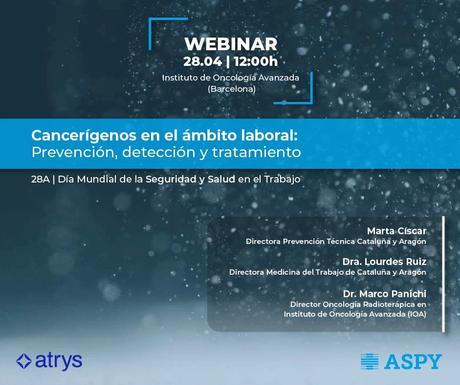 WEBINAR
28.04 | 12:00h
Instituto de Oncología Avanzada (Barcelona)

Cancerígenos en el ámbito laboral:
Prevención, detección y tratamiento

28A | Día Mundial de la Seguridad y Salud en el Trabajo

Marta Císcar
Directora Prevención Técnica Cataluña y Aragón

Dra. Lourdes Ruiz
Directora Medicina del Trabajo de Cataluña y Aragón

Dr. Marco Panichi
Director Oncología Radioterápica en Instituto de Oncología Avanzada (IOA)

atrys

ASPY